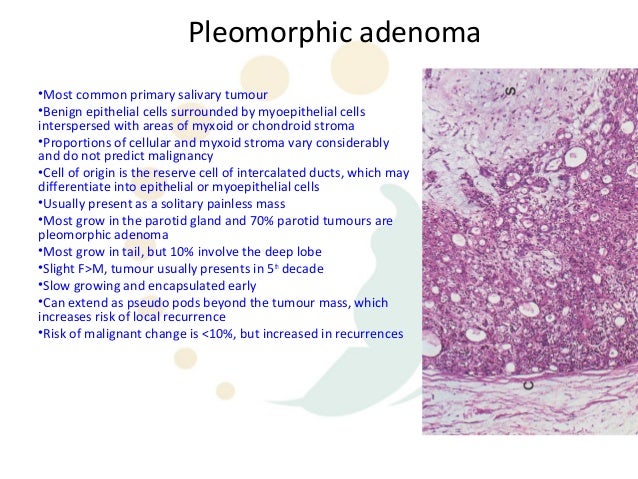 Pleomorphic adenoma

•Most common primary salivary tumour
•Benign epithelial cells surrounded by myoepithelial cells interspersed with areas of myxoid or chondroid stroma
•Proportions of cellular and myxoid stroma vary considerably and do not predict malignancy
•Cell of origin is the reserve cell of intercalated ducts, which may differentiate into epithelial or myoepithelial cells
•Usually present as a solitary painless mass
•Most grow in the parotid gland and 70% parotid tumours are pleomorphic adenoma
•Most grow in tail, but 10% involve the deep lobe
•Slight F>M, tumour usually presents in 5$^{th}$ decade
•Slow growing and encapsulated early
•Can extend as pseudo pods beyond the tumour mass, which increases risk of local recurrence
•Risk of malignant change is <10%, but increased in recurrences

S

C